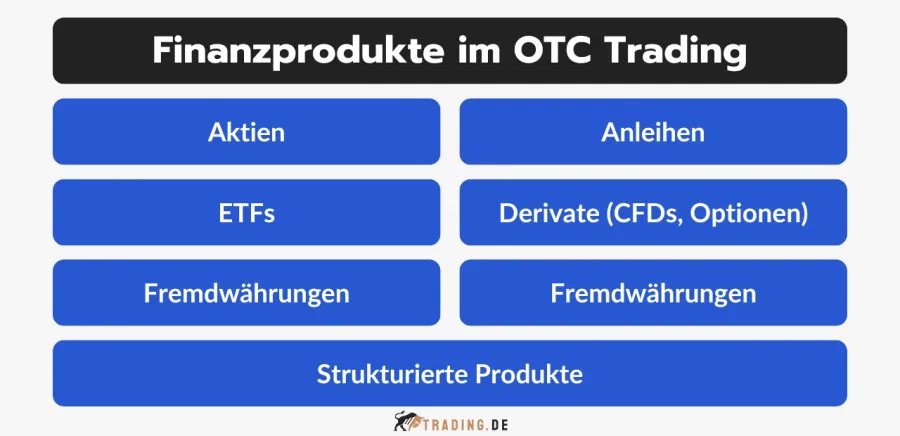 Finanzprodukte im OTC Trading

Aktien

Anleihen

ETFs

Derivate (CFDs, Optionen)

Fremdwährungen

Fremdwährungen

Strukturierte Produkte

TRADING.DE